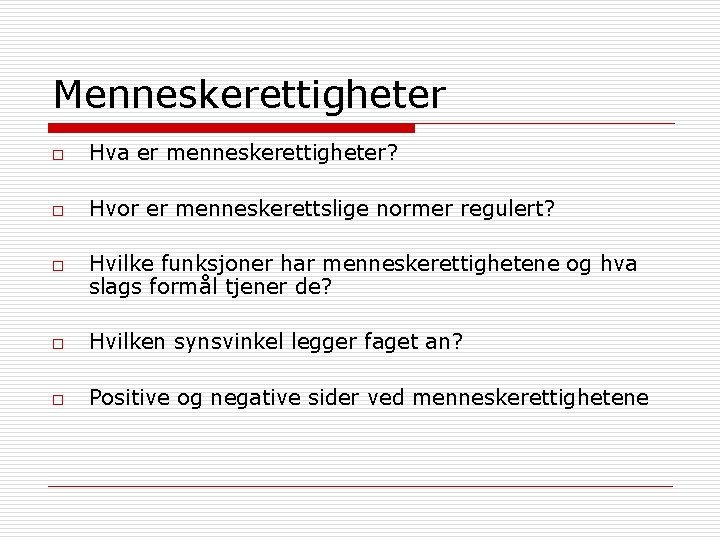 Menneskerettigheter

Hva er menneskerettigheter?

Hvor er menneskerettslige normer regulert?

Hvilke funksjoner har menneskerettighetene og hva slags formål tjener de?

Hvilken synsvinkel legger faget an?

Positive og negative sider ved menneskerettighetene